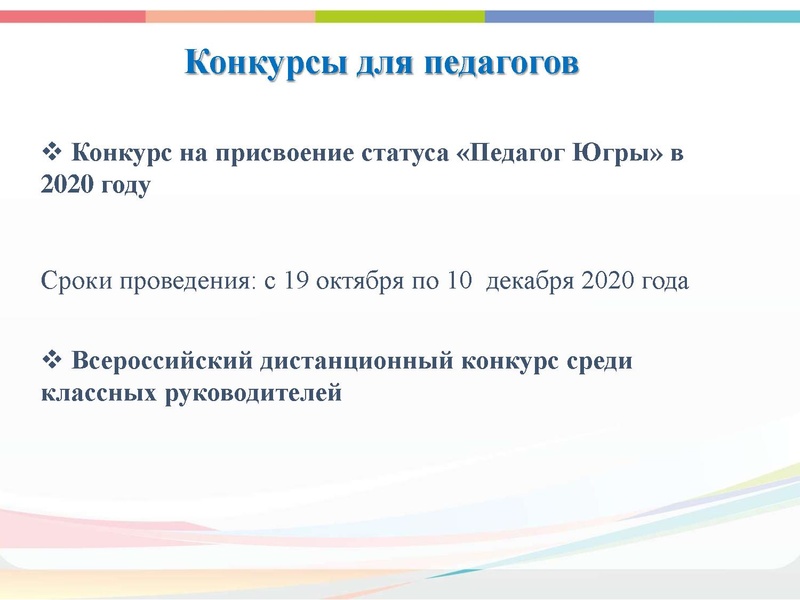 Конкурсы для педагогов

❖ Конкурс на присвоение статуса «Педагог Югры» в 2020 году

Сроки проведения: с 19 октября по 10  декабря 2020 года

❖ Всероссийский дистанционный конкурс среди классных руководителей